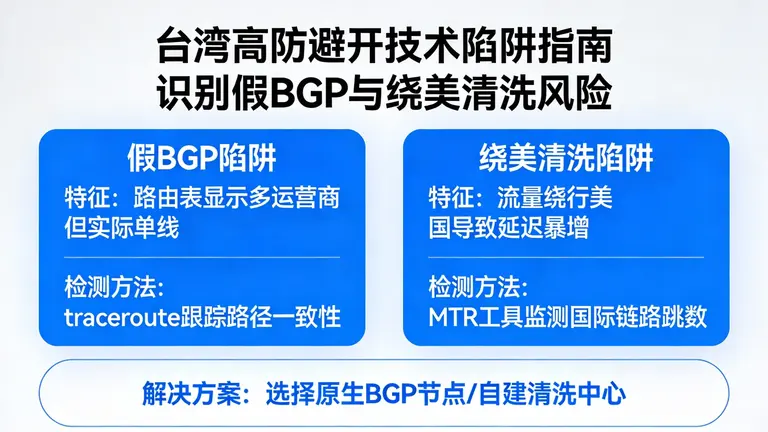 台湾高防避开技术陷阱指南
识别假BGP与绕美清洗风险

假BGP陷阱
特征：路由表显示多运营商但实际单线

检测方法：
traceroute跟踪路径一致性

绕美清洗陷阱
特征：流量绕行美国导致延迟暴增

检测方法：
MTR工具监测国际链路跳数

解决方案：选择原生BGP节点/自建清洗中心